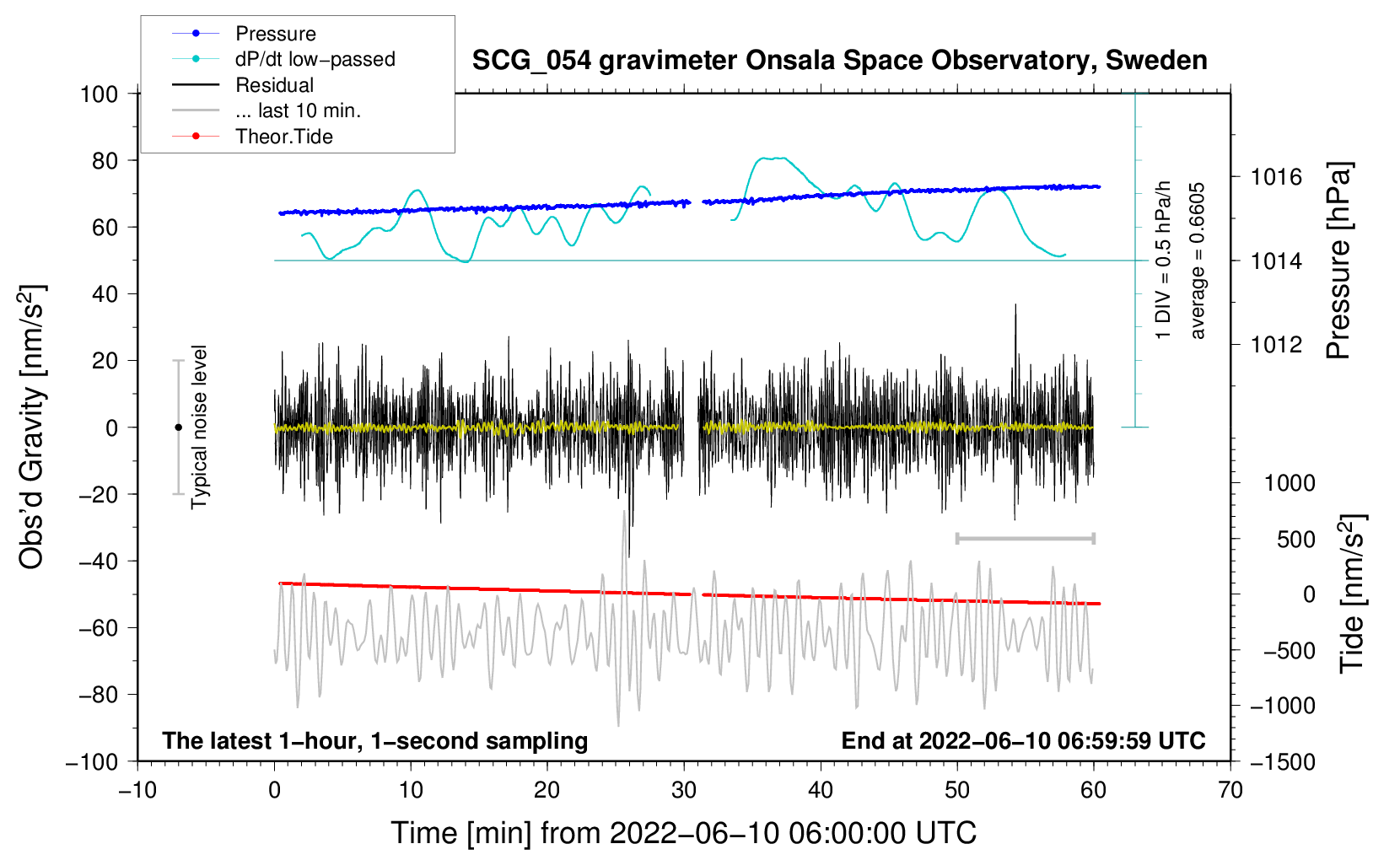 Pressure
dP/dt low−passed
Residual
... last 10 min.
Theor.Tide

SCG_054 gravimeter Onsala Space Observatory, Sweden

100
80
60
40
20
0
−20
−40
−60
−80
−100

Obs'd Gravity [nm/s$^2$]

Typical noise level

1 DIV = 0.5 hPa/h
average = 0.6605

1016
1014
1012
Pressure [hPa]

1000
500
0
−500
−1000
−1500
Tide [nm/s$^2$]

The latest 1−hour, 1−second sampling
End at 2022−06−10 06:59:59 UTC

−10
0
10
20
30
40
50
60
70

Time [min] from 2022−06−10 06:00:00 UTC